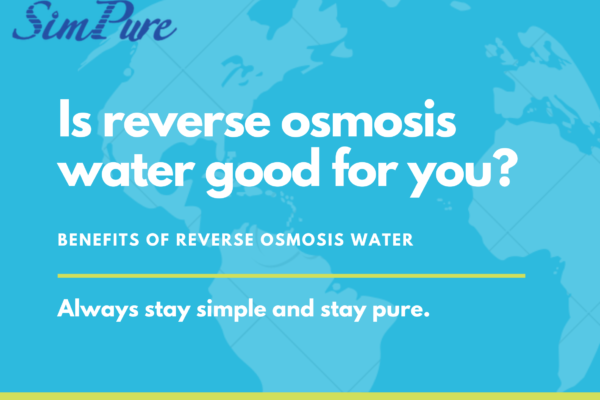 SimPure

Is reverse osmosis water good for you?

BENEFITS OF REVERSE OSMOSIS WATER

Always stay simple and stay pure.